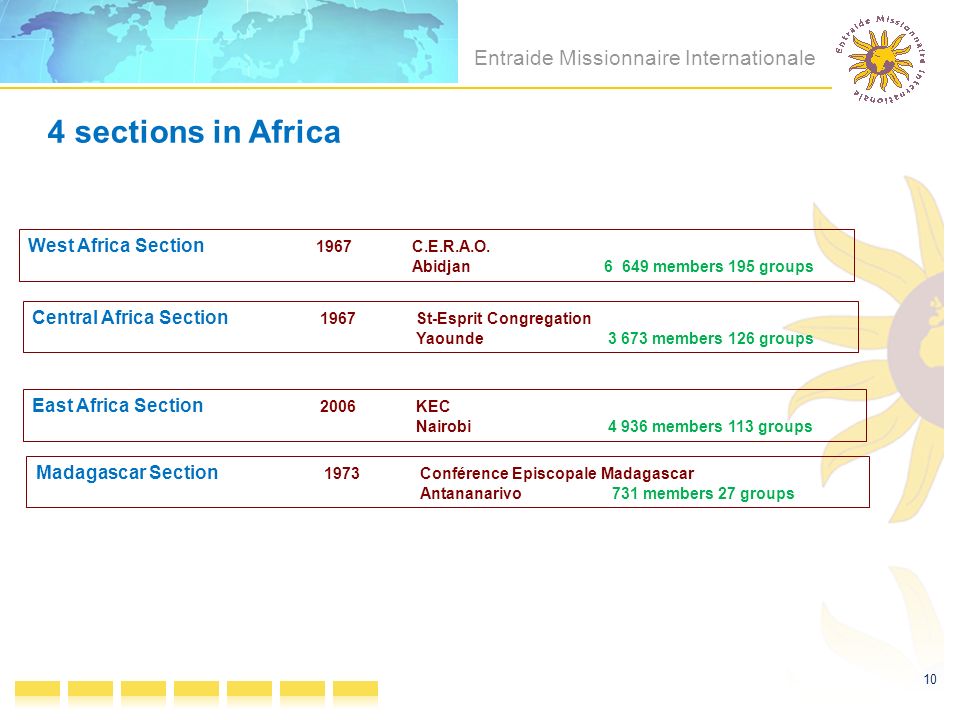 Entraide Missionnaire Internationale

Entraide Missionnaire Internationale

4 sections in Africa

West Africa Section 1967 C.E.R.A.O.
Abidjan 6 649 members 195 groups

Central Africa Section 1967 St-Esprit Congregation
Yaounde 3 673 members 126 groups

East Africa Section 2006 KEC
Nairobi 4 936 members 113 groups

Madagascar Section 1973 Conférence Episcopale Madagascar
Antananarivo 731 members 27 groups

10